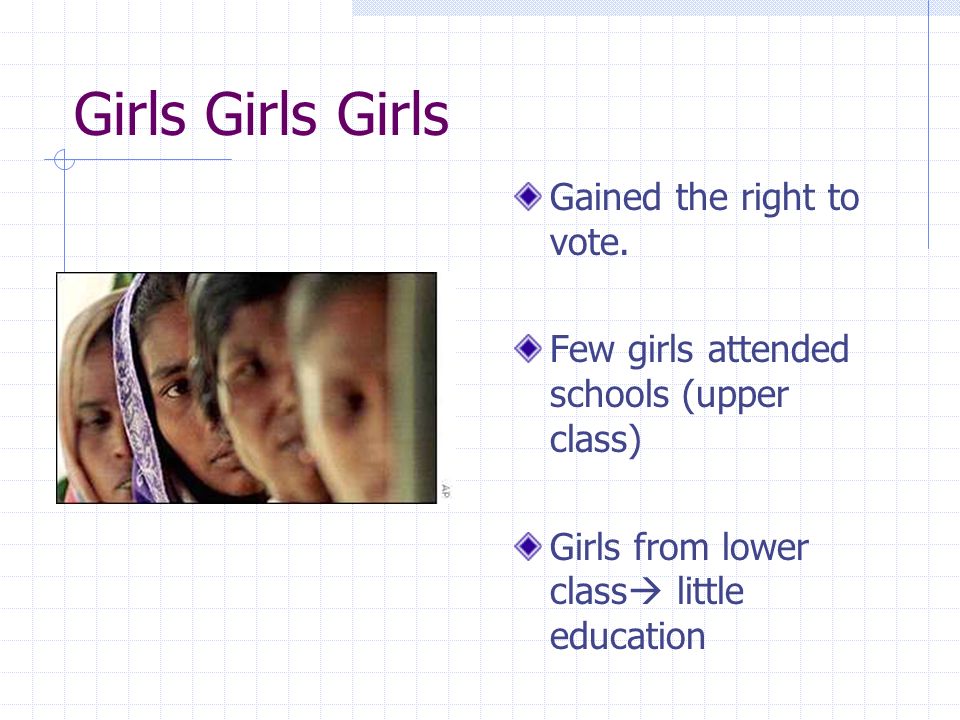 Girls Girls Girls

AP

Gained the right to vote.

Few girls attended schools (upper class)

Girls from lower class→ little education